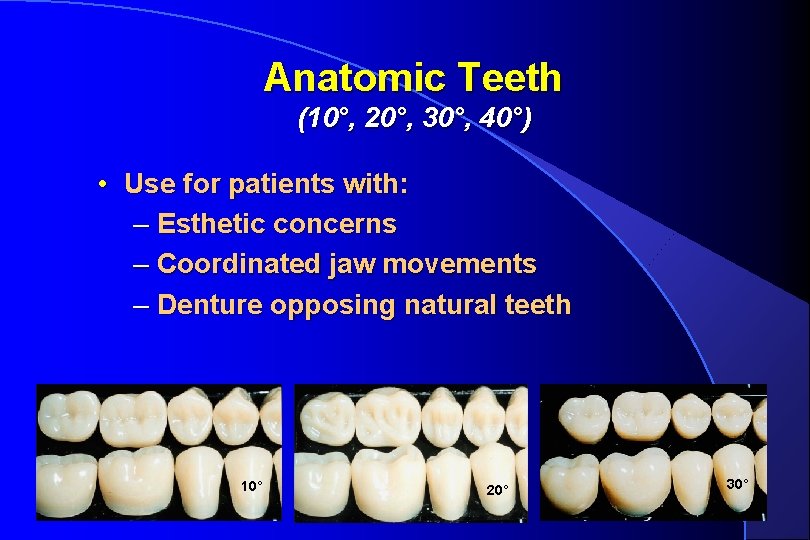 Anatomic Teeth
(10°, 20°, 30°, 40°)

• Use for patients with:
– Esthetic concerns
– Coordinated jaw movements
– Denture opposing natural teeth

10°

20°

30°